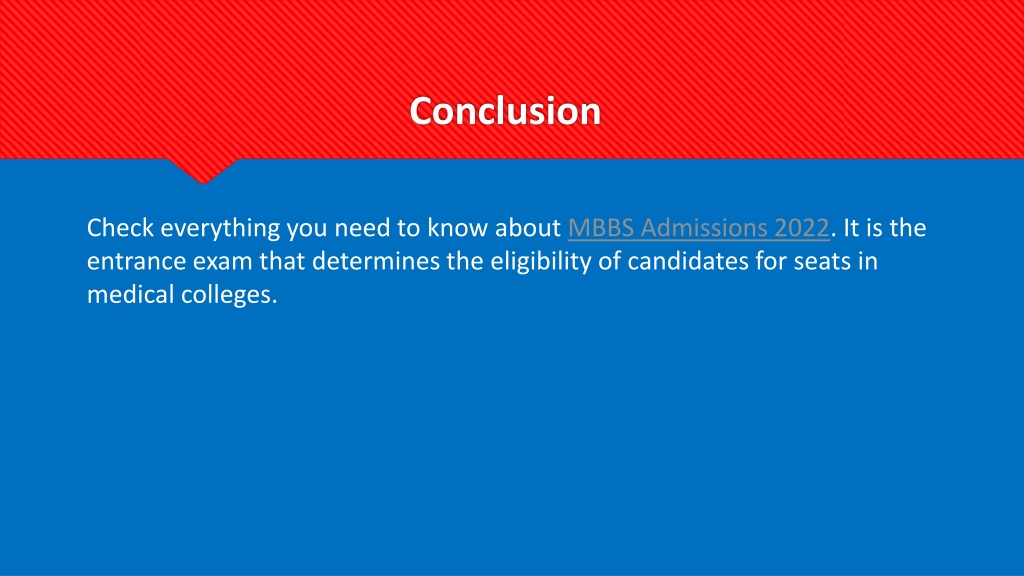 Conclusion

Check everything you need to know about MBBS Admissions 2022. It is the entrance exam that determines the eligibility of candidates for seats in medical colleges.